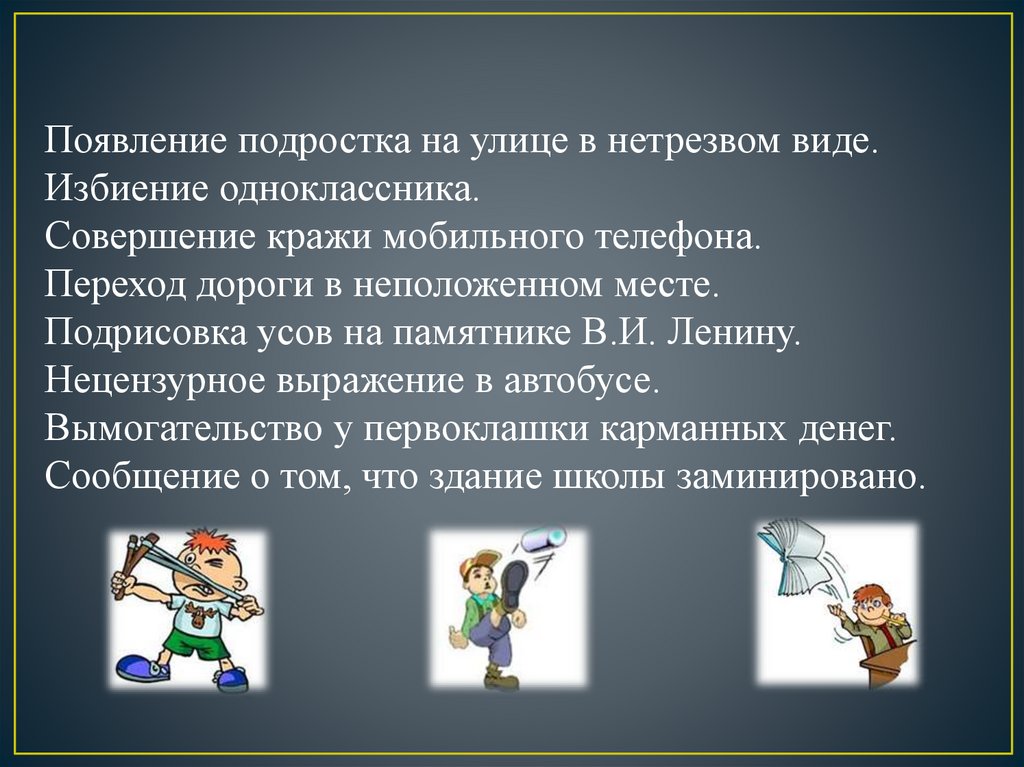 Появление подростка на улице в нетрезвом виде.
Избиение одноклассника.
Совершение кражи мобильного телефона.
Переход дороги в неположенном месте.
Подрисовка усов на памятнике В.И. Ленину.
Нецензурное выражение в автобусе.
Вымогательство у первоклашки карманных денег.
Сообщение о том, что здание школы заминировано.